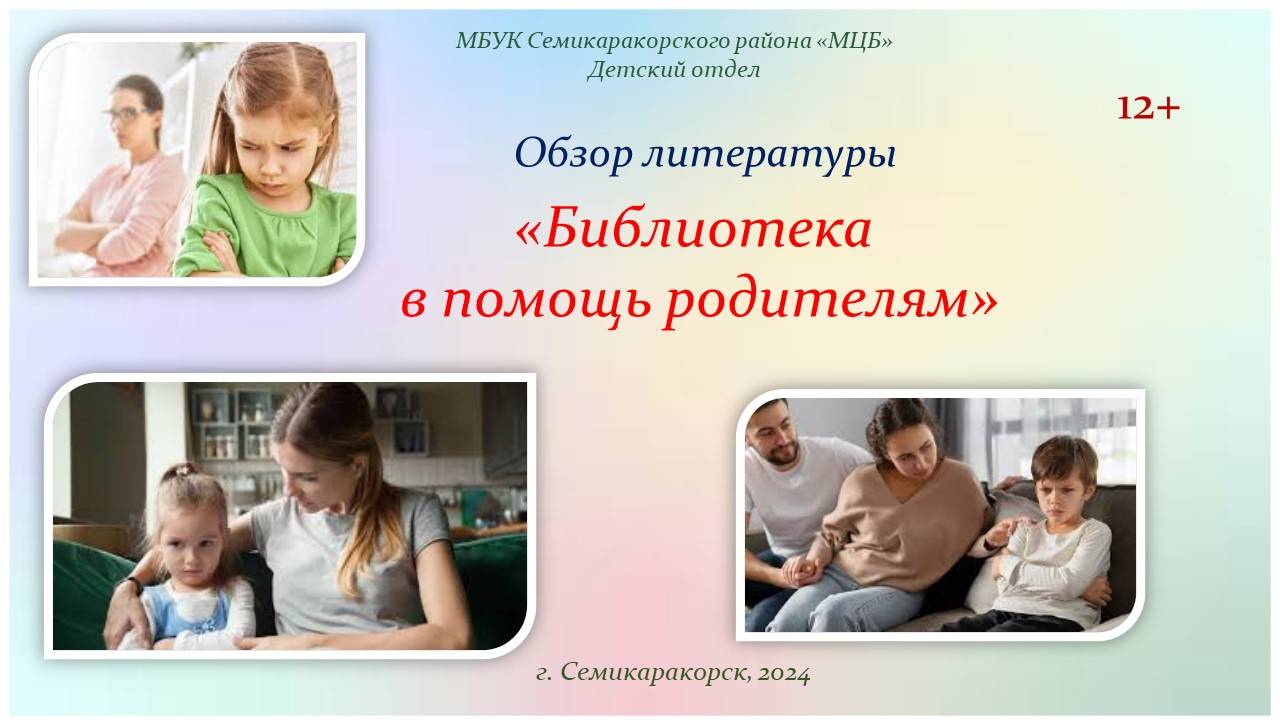 МБУК Семикаракорского района «МЦБ»
Детский отдел

12+

Обзор литературы

«Библиотека
в помощь родителям»

г. Семикаракорск, 2024